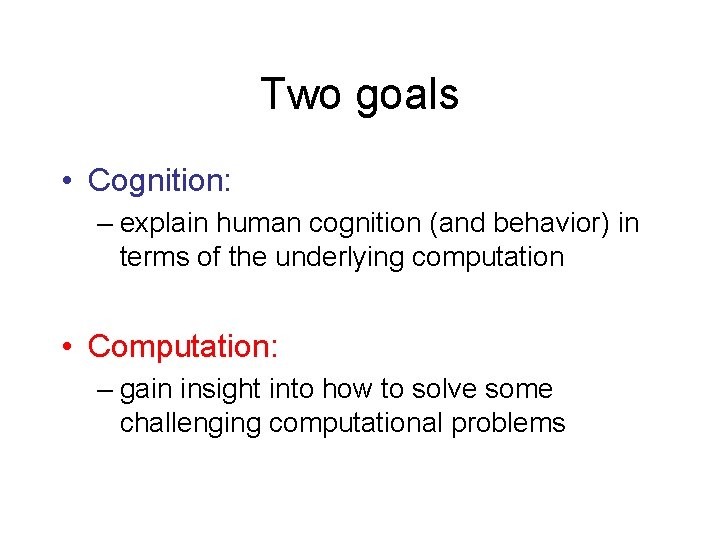 Two goals

• Cognition:
– explain human cognition (and behavior) in terms of the underlying computation

• Computation:
– gain insight into how to solve some challenging computational problems